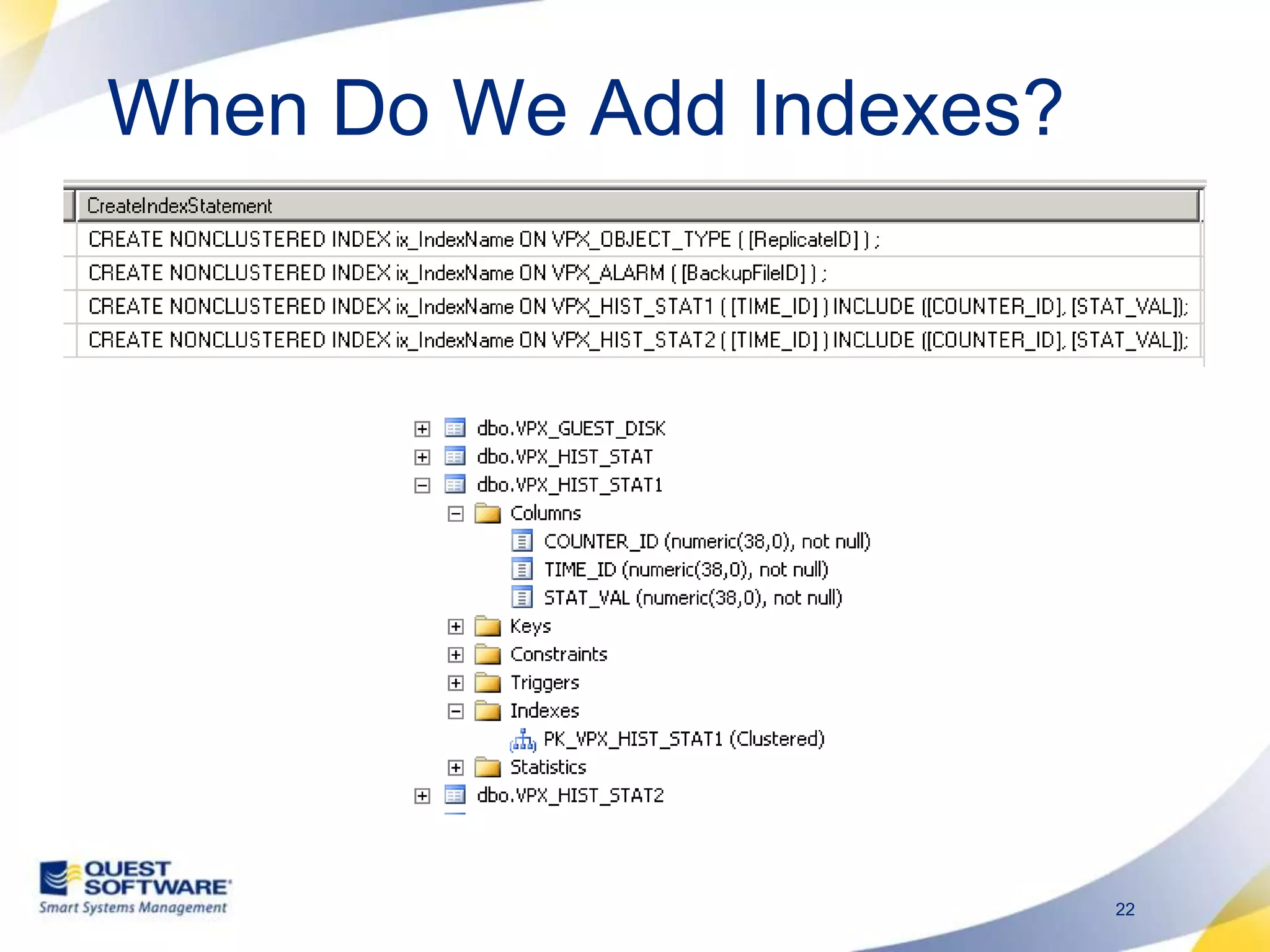 When Do We Add Indexes?

| CreateIndexStatement |
|---|
| CREATE NONCLUSTERED INDEX ix_IndexName ON VPX_OBJECT_TYPE ( [ReplicateID] ) ; |
| CREATE NONCLUSTERED INDEX ix_IndexName ON VPX_ALARM ( [BackupFileID] ) ; |
| CREATE NONCLUSTERED INDEX ix_IndexName ON VPX_HIST_STAT1 ( [TIME_ID] ) INCLUDE ([COUNTER_ID], [STAT_VAL]); |
| CREATE NONCLUSTERED INDEX ix_IndexName ON VPX_HIST_STAT2 ( [TIME_ID] ) INCLUDE ([COUNTER_ID], [STAT_VAL]); |

dbo.VPX_GUEST_DISK
dbo.VPX_HIST_STAT
dbo.VPX_HIST_STAT1
Columns
COUNTER_ID (numeric(38,0), not null)
TIME_ID (numeric(38,0), not null)
STAT_VAL (numeric(38,0), not null)
Keys
Constraints
Triggers
Indexes
PK_VPX_HIST_STAT1 (Clustered)
Statistics
dbo.VPX_HIST_STAT2

QUEST SOFTWARE
Smart Systems Management

22